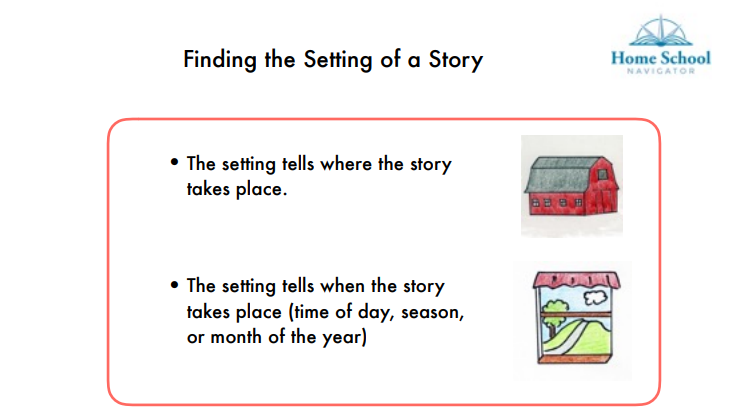 Finding the Setting of a Story

Home School
NAVIGATOR

• The setting tells where the story takes place.

• The setting tells when the story takes place (time of day, season, or month of the year)